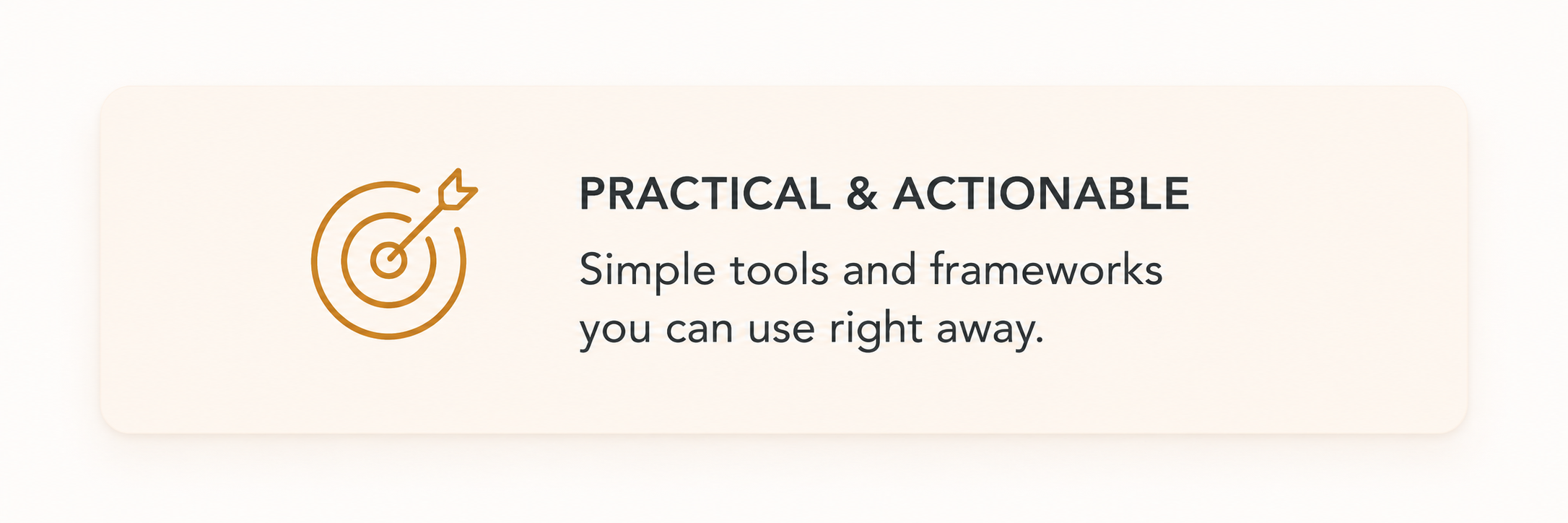 PRACTICAL & ACTIONABLE

Simple tools and frameworks you can use right away.